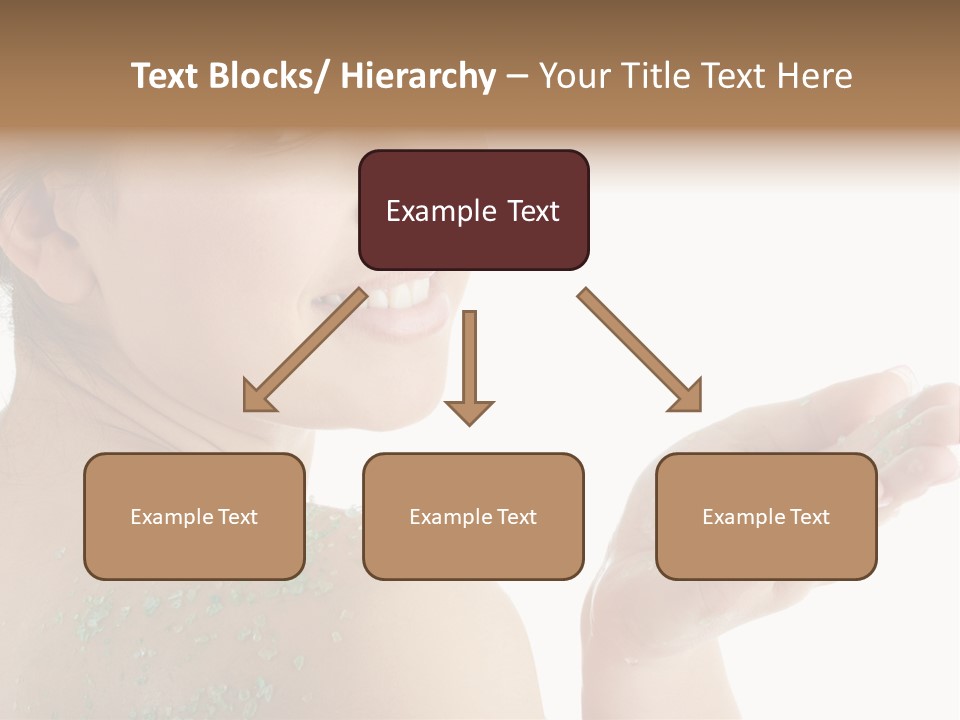 Text Blocks/ Hierarchy – Your Title Text Here

Example Text

Example Text

Example Text

Example Text